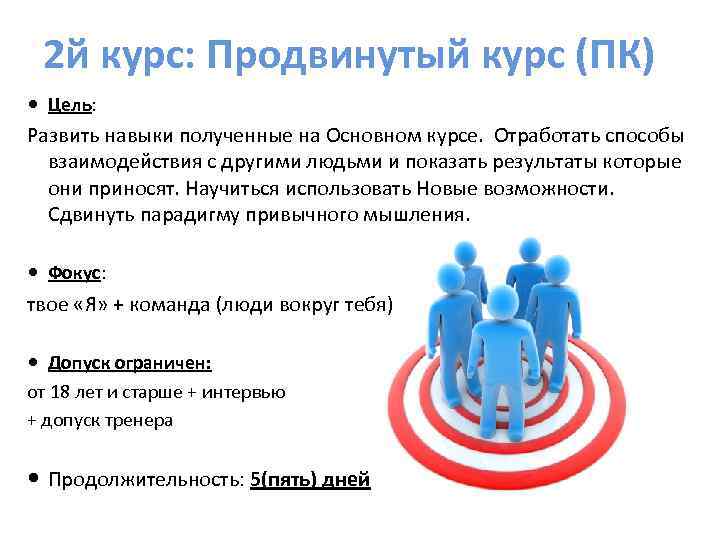 2й курс: Продвинутый курс (ПК)

• Цель:

Развить навыки полученные на Основном курсе. Отработать способы взаимодействия с другими людьми и показать результаты которые они приносят. Научиться использовать Новые возможности. Сдвинуть парадигму привычного мышления.

• Фокус:

твое «Я» + команда (люди вокруг тебя)

• Допуск ограничен:

от 18 лет и старше + интервью

+ допуск тренера

• Продолжительность: 5(пять) дней